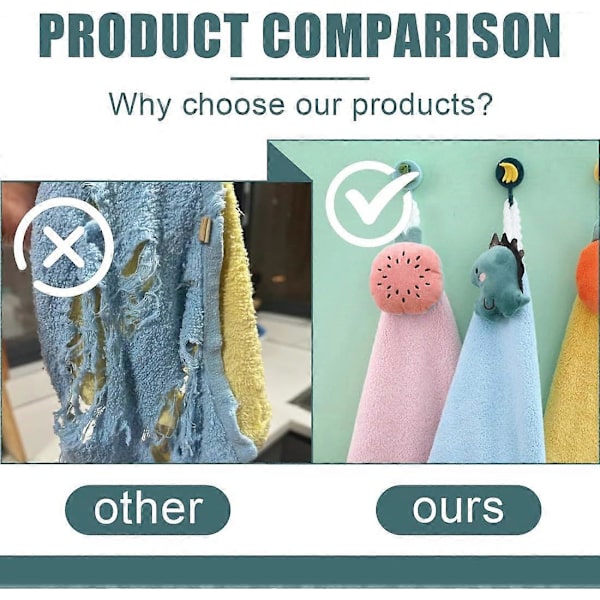 PRODUCT COMPARISON

Why choose our products?

other

ours